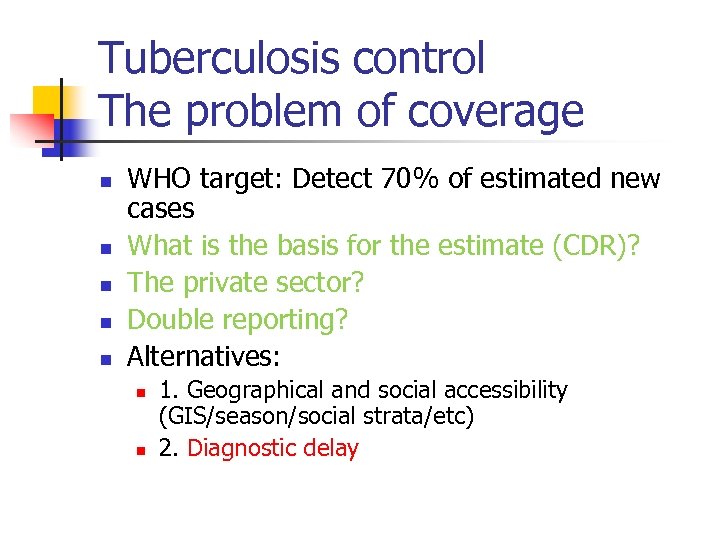 Tuberculosis control
The problem of coverage

- WHO target: Detect 70% of estimated new cases
- What is the basis for the estimate (CDR)?
- The private sector?
- Double reporting?
- Alternatives:
  - 1. Geographical and social accessibility (GIS/season/social strata/etc)
  - 2. Diagnostic delay